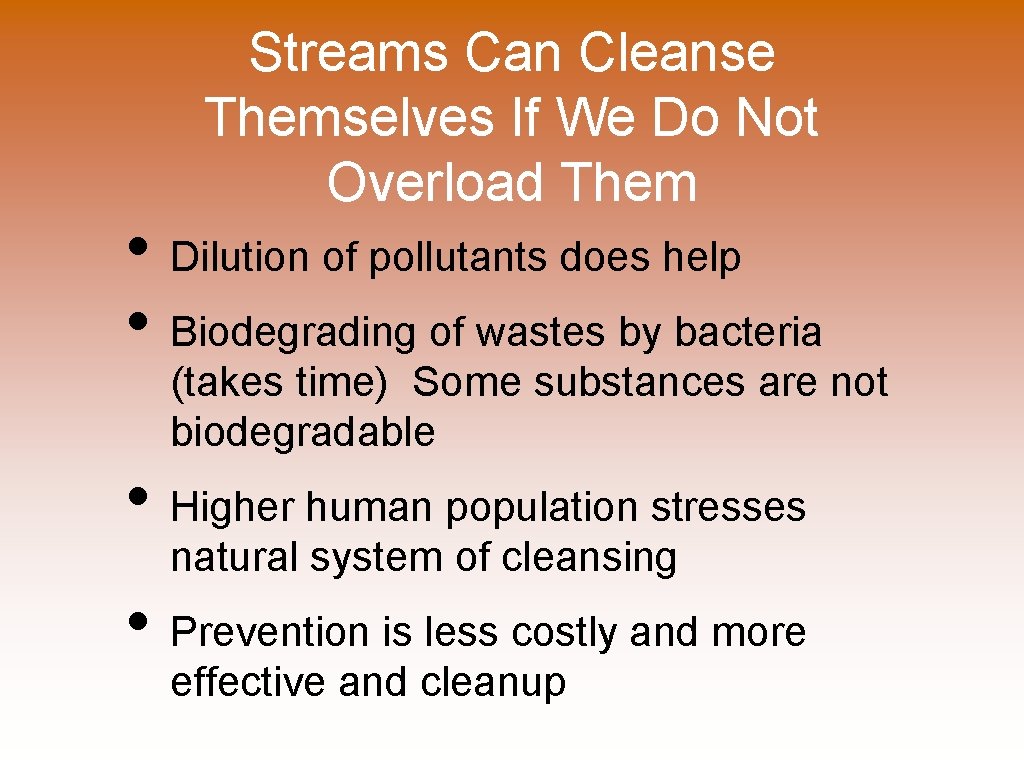 Streams Can Cleanse Themselves If We Do Not Overload Them

• Dilution of pollutants does help
• Biodegrading of wastes by bacteria (takes time) Some substances are not biodegradable
• Higher human population stresses natural system of cleansing
• Prevention is less costly and more effective and cleanup